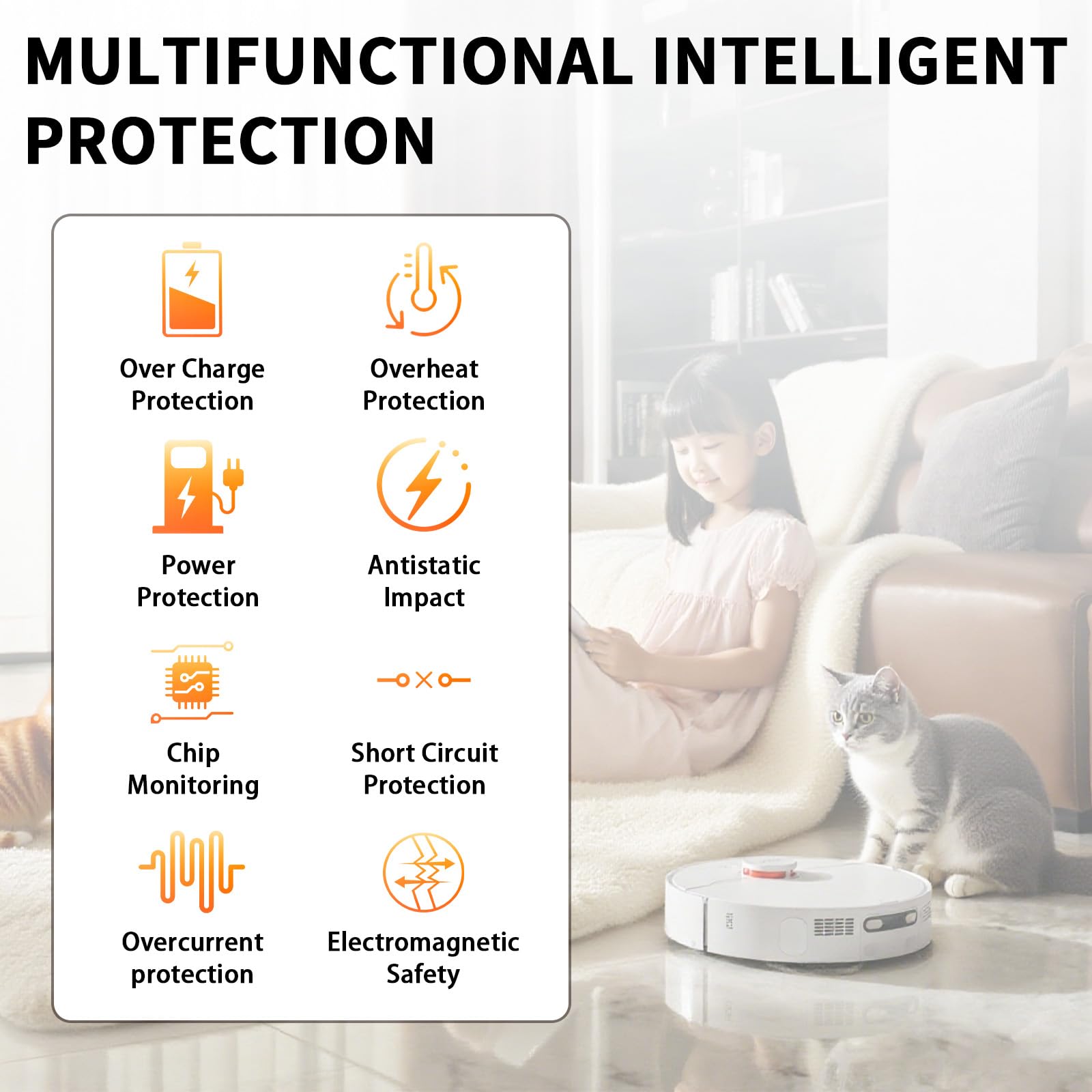 MULTIFUNCTIONAL INTELLIGENT PROTECTION

Over Charge Protection

Overheat Protection

Power Protection

Antistatic Impact

Chip Monitoring

Short Circuit Protection

Overcurrent protection

Electromagnetic Safety